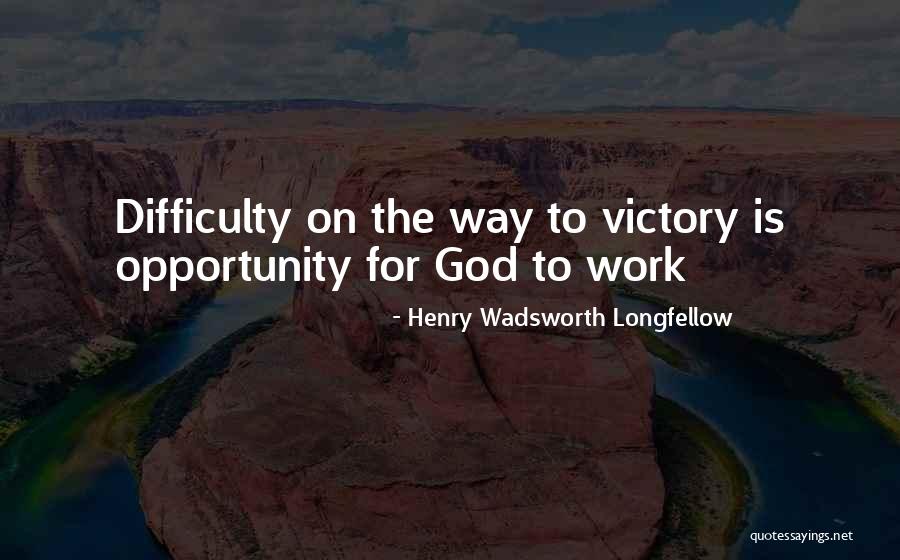 Difficulty on the way to victory is opportunity for God to work

- Henry Wadsworth Longfellow

quotessayings.net